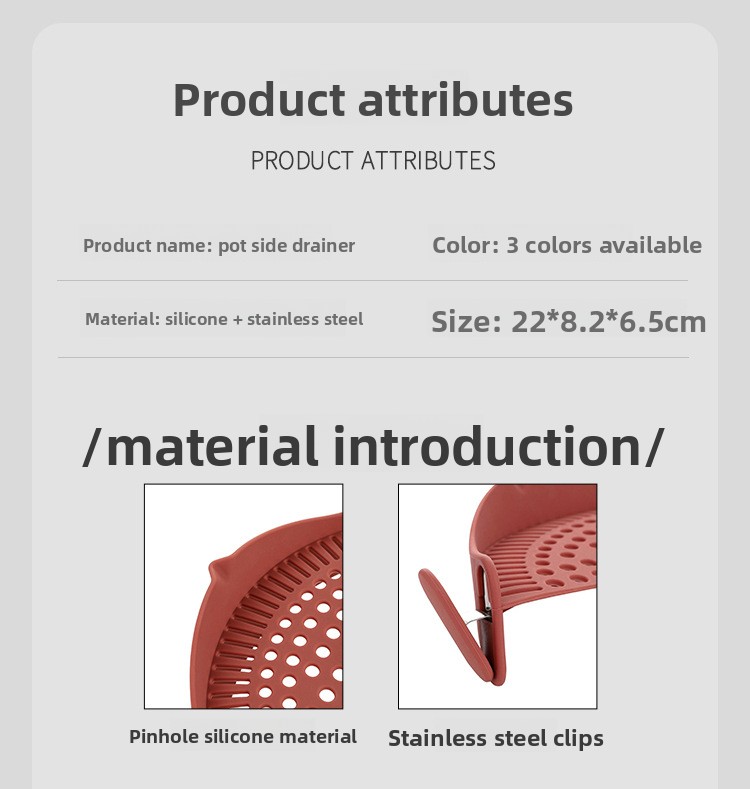 Product attributes

PRODUCT ATTRIBUTES

Product name: pot side drainer

Color: 3 colors available

Material: silicone + stainless steel

Size: 22*8.2*6.5cm

/material introduction/

Pinhole silicone material

Stainless steel clips